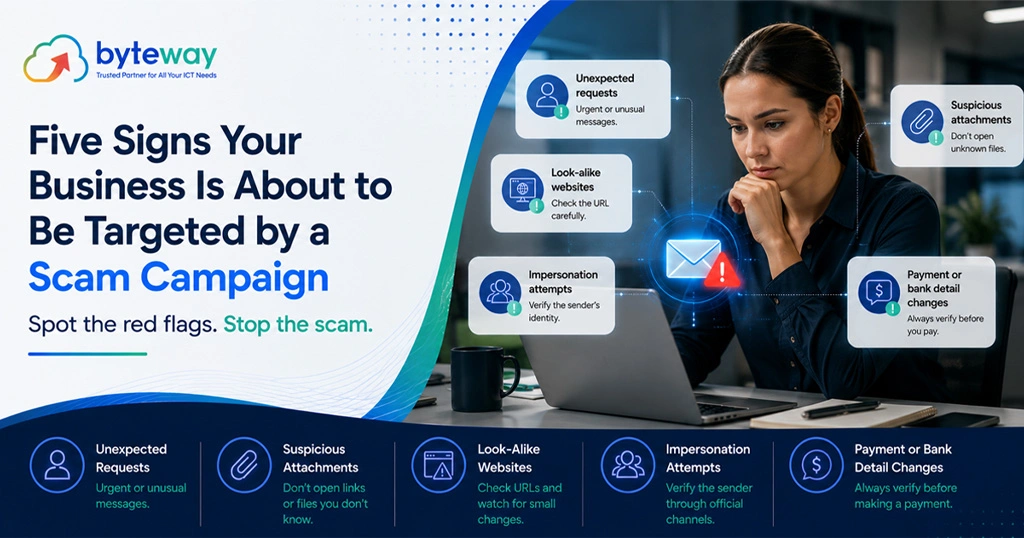 byteway
Trusted Partner for All Your ICT Needs

Five Signs Your Business Is About to Be Targeted by a Scam Campaign

Spot the red flags. Stop the scam.

Unexpected requests
Urgent or unusual messages.

Look-alike websites
Check the URL carefully.

Impersonation attempts
Verify the sender's identity.

Suspicious attachments
Don't open unknown files.

Payment or bank detail changes
Always verify before you pay.

Unexpected Requests
Urgent or unusual messages.

Suspicious Attachments
Don't open links or files you don't know.

Look-Alike Websites
Check URLs and watch for small changes.

Impersonation Attempts
Verify the sender through official channels.

Payment or Bank Detail Changes
Always verify before making a payment.